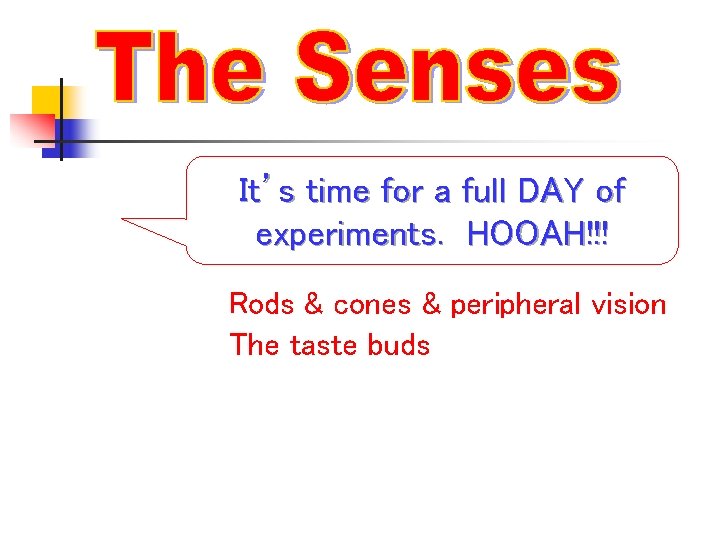 The Senses

It's time for a full DAY of experiments. HOOAH!!!

Rods & cones & peripheral vision

The taste buds